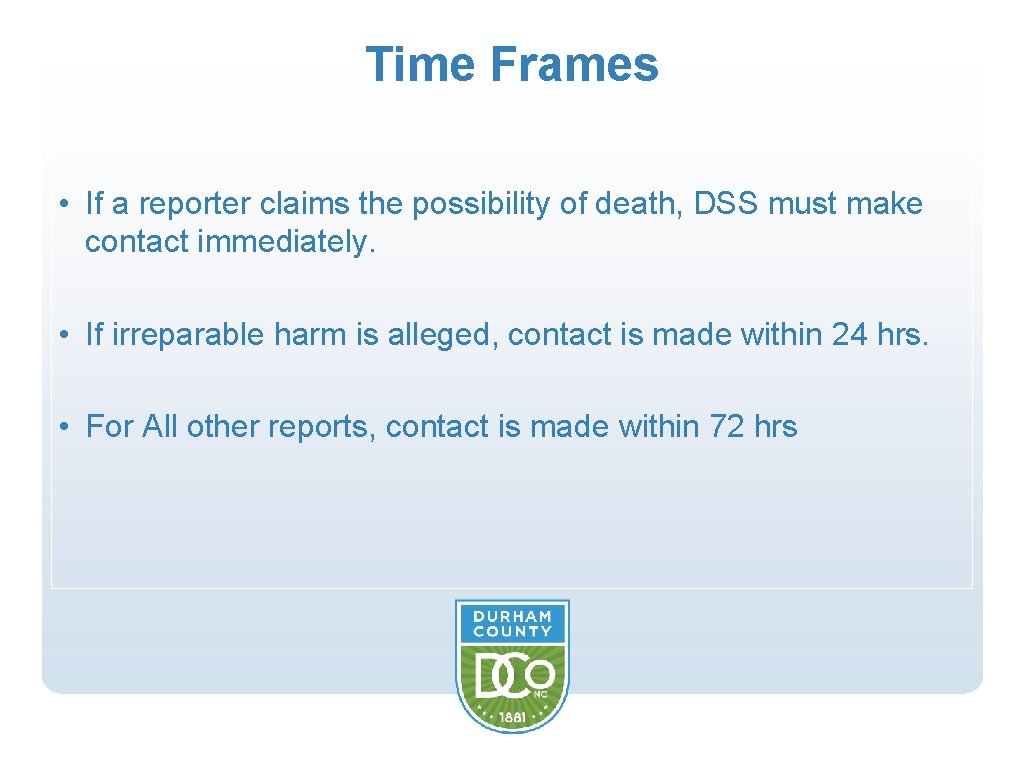 Time Frames

• If a reporter claims the possibility of death, DSS must make contact immediately.

• If irreparable harm is alleged, contact is made within 24 hrs.

• For All other reports, contact is made within 72 hrs

DURHAM COUNTY

DCO

NC

1881